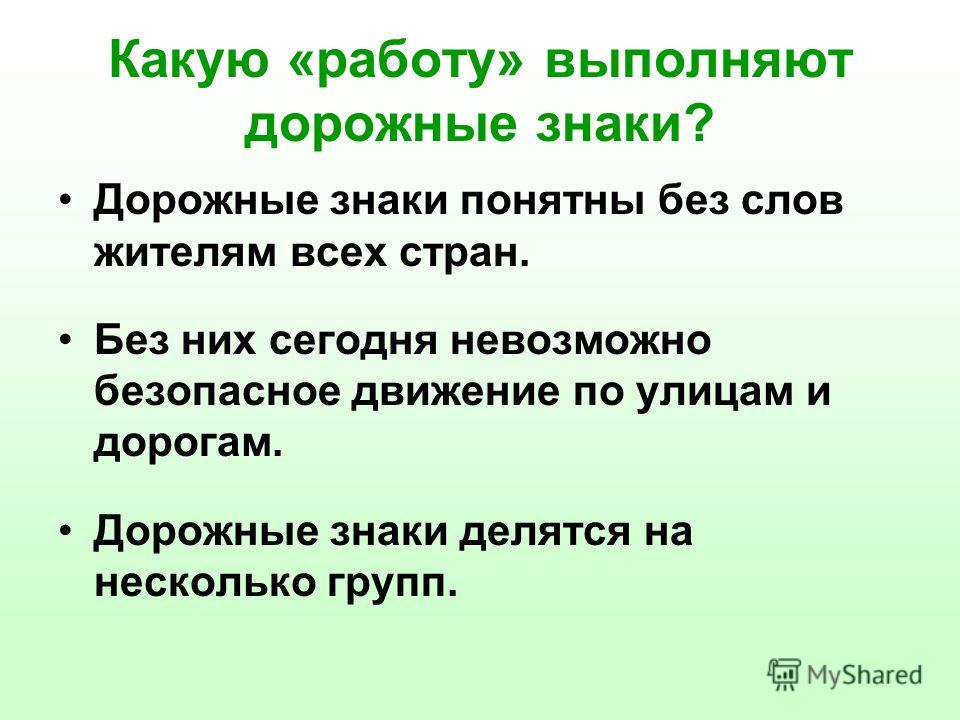 Какую «работу» выполняют дорожные знаки?

• Дорожные знаки понятны без слов жителям всех стран.

• Без них сегодня невозможно безопасное движение по улицам и дорогам.

• Дорожные знаки делятся на несколько групп.

MyShared